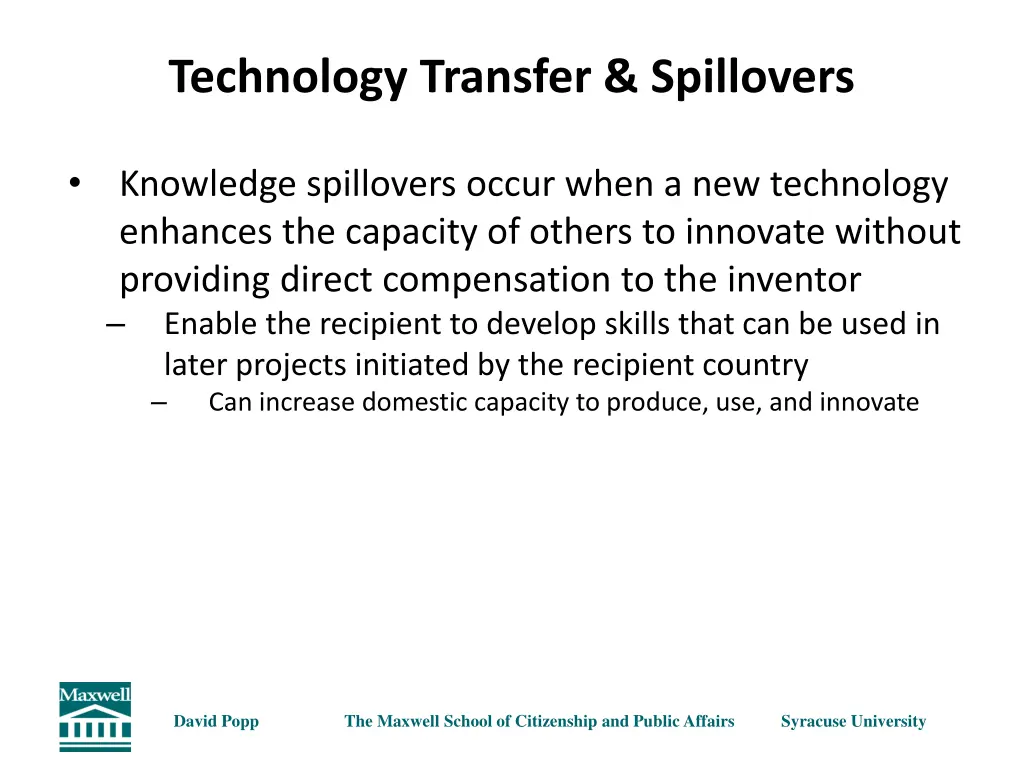 Technology Transfer & Spillovers

• Knowledge spillovers occur when a new technology enhances the capacity of others to innovate without providing direct compensation to the inventor
– Enable the recipient to develop skills that can be used in later projects initiated by the recipient country
– Can increase domestic capacity to produce, use, and innovate

Maxwell

David Popp

The Maxwell School of Citizenship and Public Affairs

Syracuse University